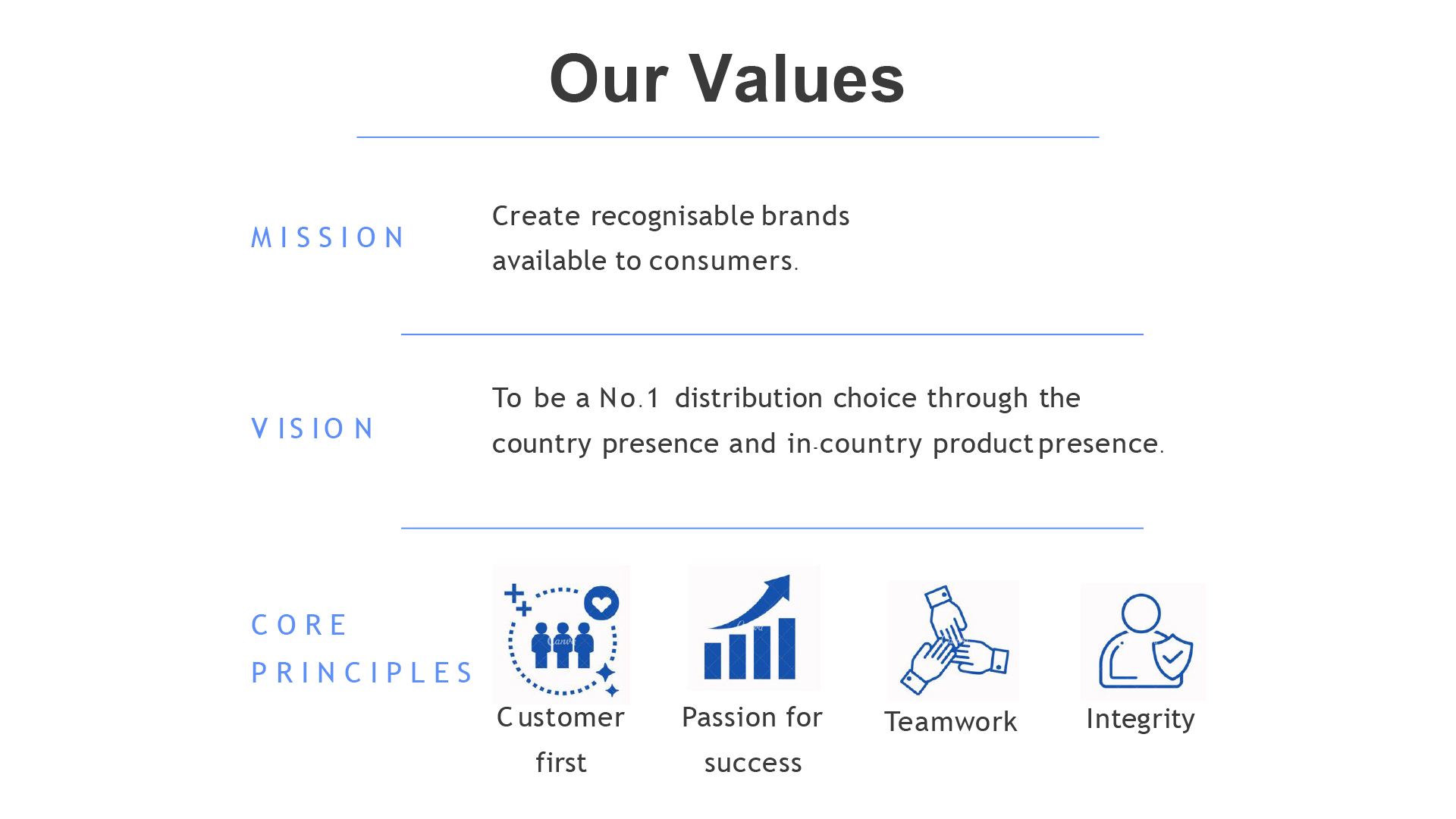 Our Values

MISSION

Create recognisable brands available to consumers.

VISION

To be a No.1 distribution choice through the country presence and in-country product presence.

CORE PRINCIPLES

Customer first

Passion for success

Teamwork

Integrity